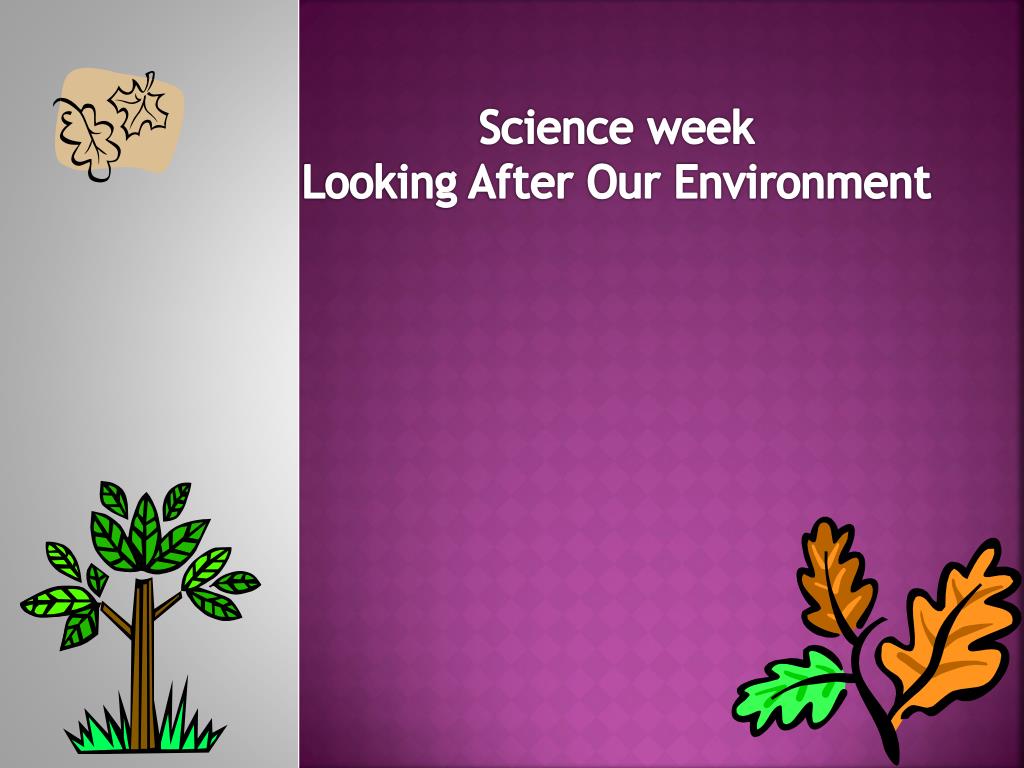 Science week
Looking After Our Environment